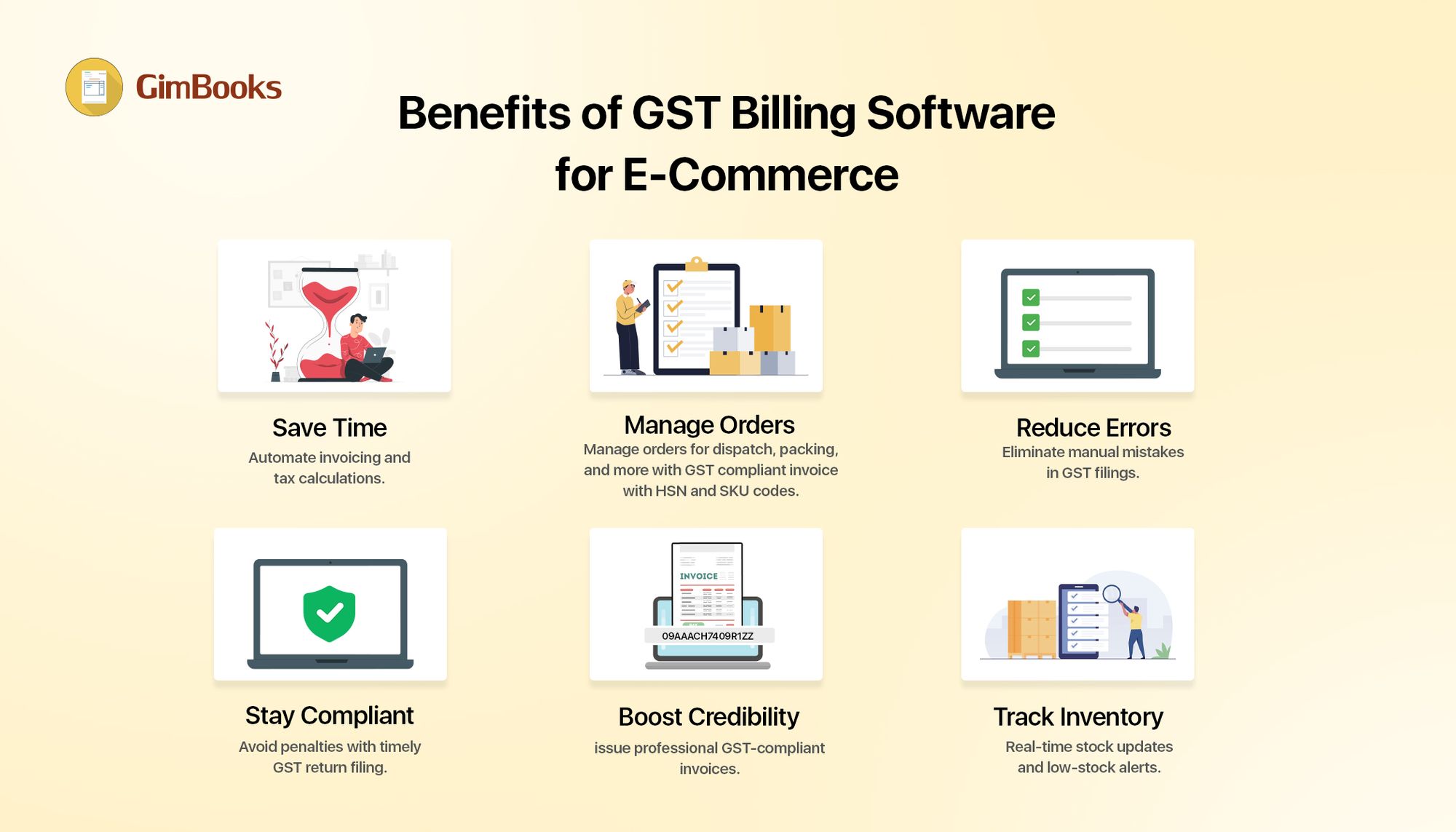 GimBooks

Benefits of GST Billing Software for E-Commerce

Save Time
Automate invoicing and tax calculations.

Manage Orders
Manage orders for dispatch, packing, and more with GST compliant invoice with HSN and SKU codes.

Reduce Errors
Eliminate manual mistakes in GST filings.

Stay Compliant
Avoid penalties with timely GST return filing.

INVOICE
09AAACH7409R1ZZ

Boost Credibility
issue professional GST-compliant invoices.

Track Inventory
Real-time stock updates and low-stock alerts.